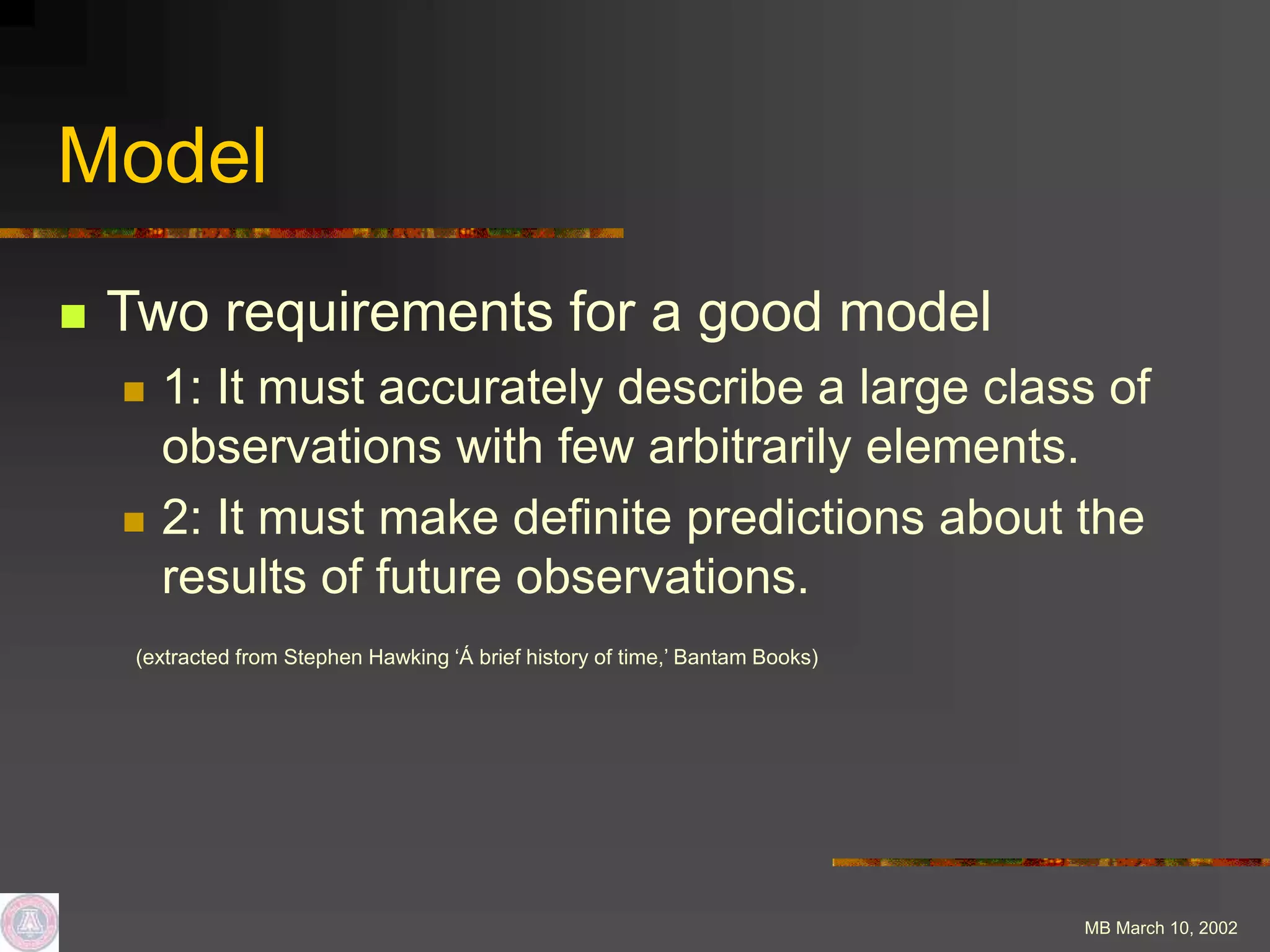 Model

Two requirements for a good model

1: It must accurately describe a large class of observations with few arbitrarily elements.

2: It must make definite predictions about the results of future observations.

(extracted from Stephen Hawking ‘Á brief history of time,’ Bantam Books)

MB March 10, 2002